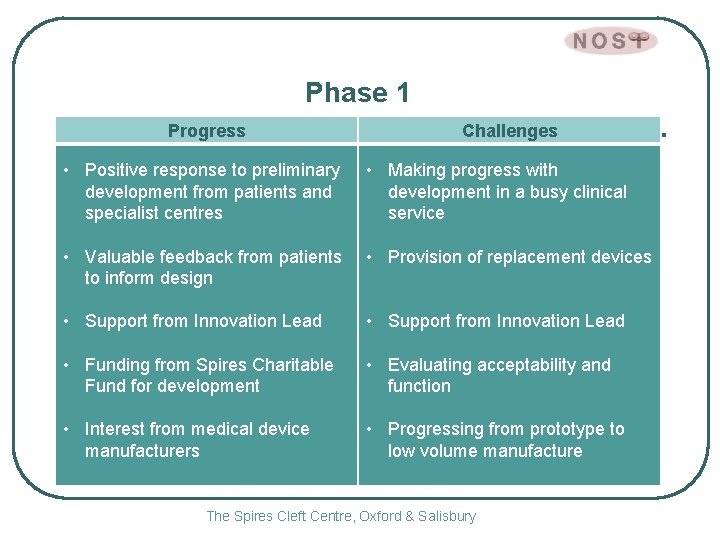 NOST

Phase 1

| Progress | Challenges |
|---|---|
| • Positive response to preliminary development from patients and specialist centres | • Making progress with development in a busy clinical service |
| • Valuable feedback from patients to inform design | • Provision of replacement devices |
| • Support from Innovation Lead | • Support from Innovation Lead |
| • Funding from Spires Charitable Fund for development | • Evaluating acceptability and function |
| • Interest from medical device manufacturers | • Progressing from prototype to low volume manufacture |

The Spires Cleft Centre, Oxford & Salisbury